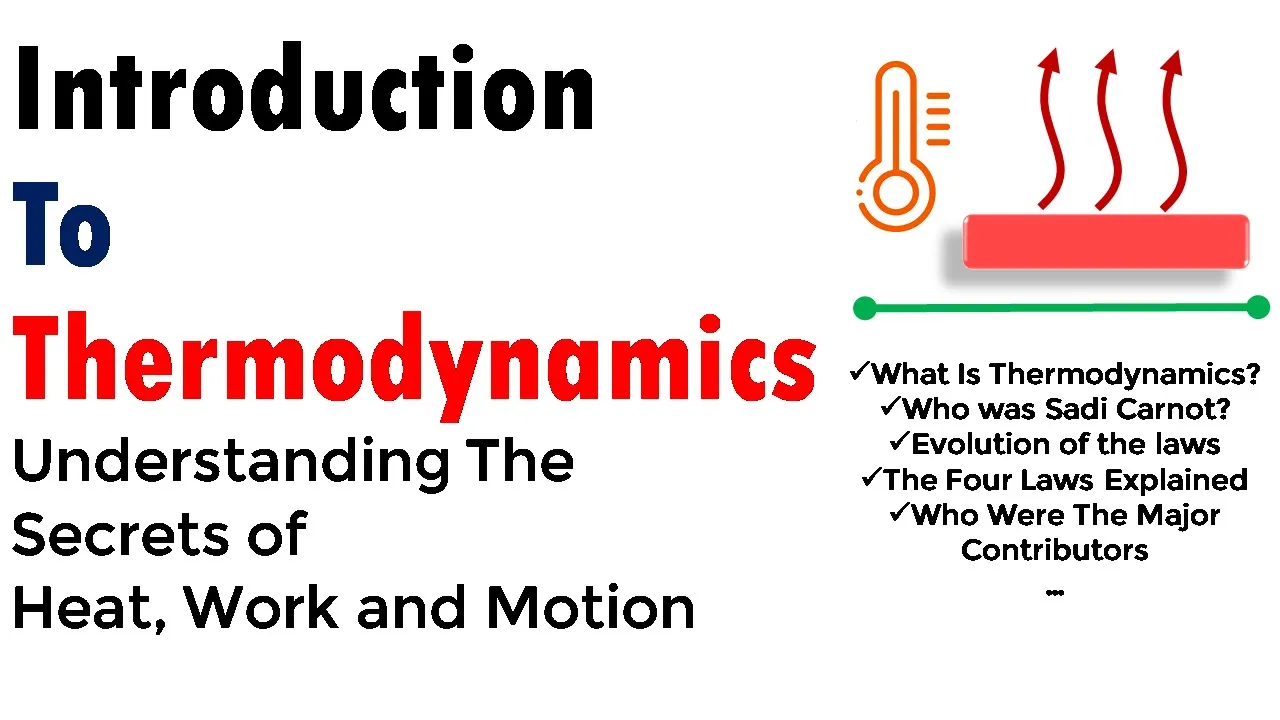 Introduction
To
Thermodynamics
Understanding The Secrets of Heat, Work and Motion

✓What Is Thermodynamics?
✓Who was Sadi Carnot?
✓Evolution of the laws
✓The Four Laws Explained
✓Who Were The Major Contributors
...